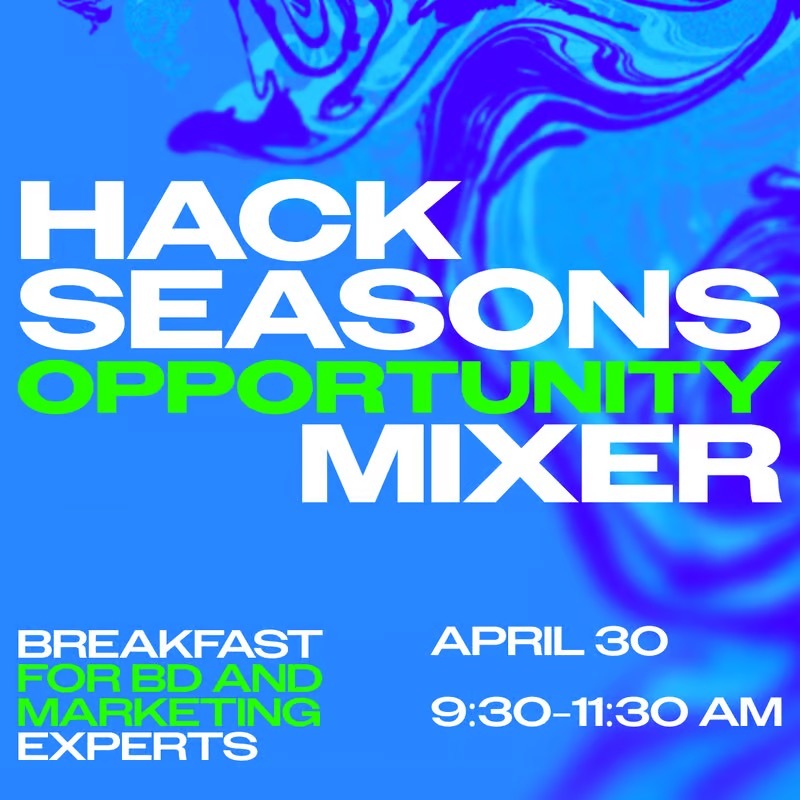 HACK SEASONS OPPORTUNITY MIXER

BREAKFAST FOR BD AND MARKETING EXPERTS

APRIL 30

9:30-11:30 AM